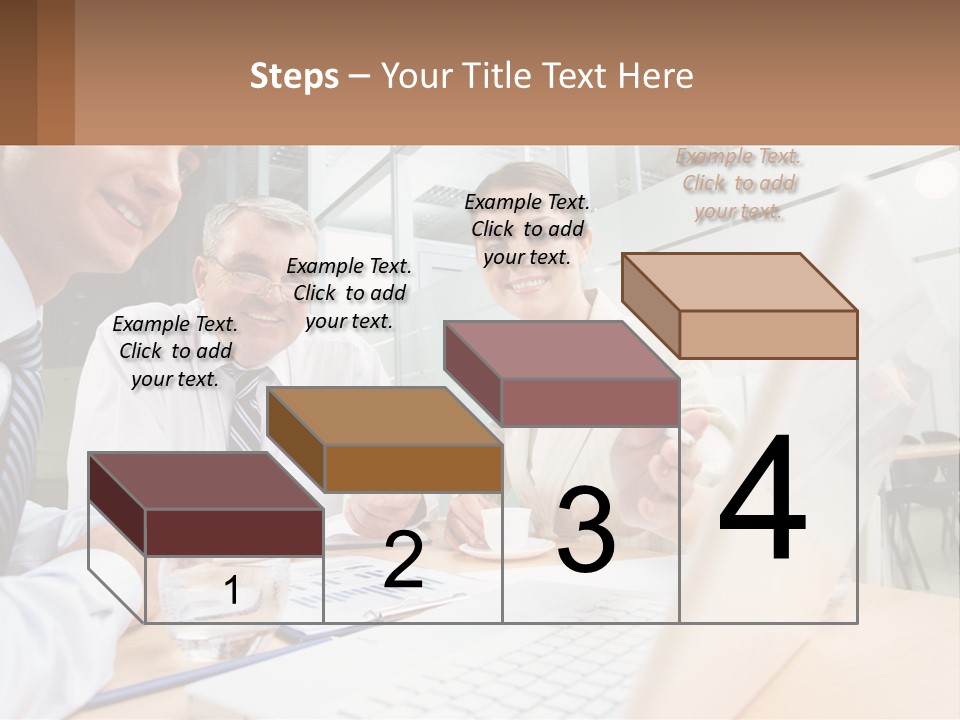 Steps – Your Title Text Here

Example Text. Click to add your text.

Example Text. Click to add your text.

Example Text. Click to add your text.

Example Text. Click to add your text.

1

2

3

4